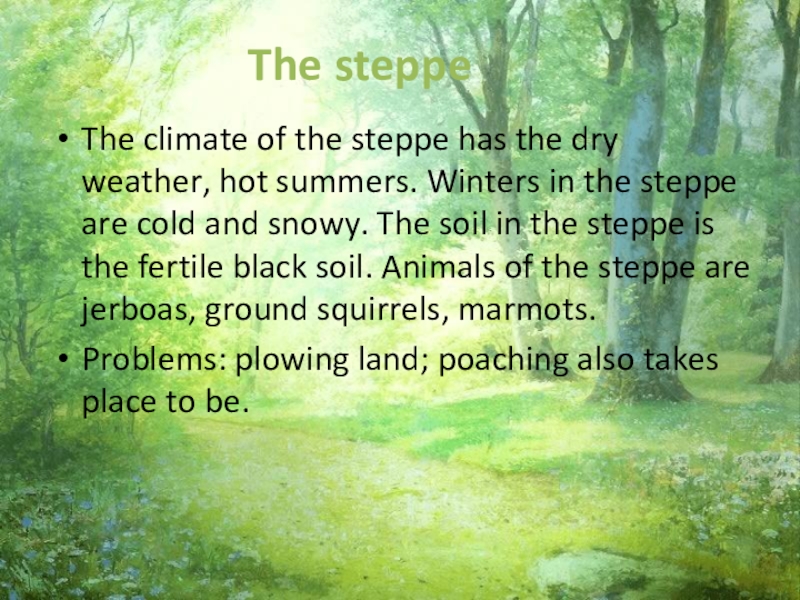 The steppe

• The climate of the steppe has the dry weather, hot summers. Winters in the steppe are cold and snowy. The soil in the steppe is the fertile black soil. Animals of the steppe are jerboas, ground squirrels, marmots.

• Problems: plowing land; poaching also takes place to be.